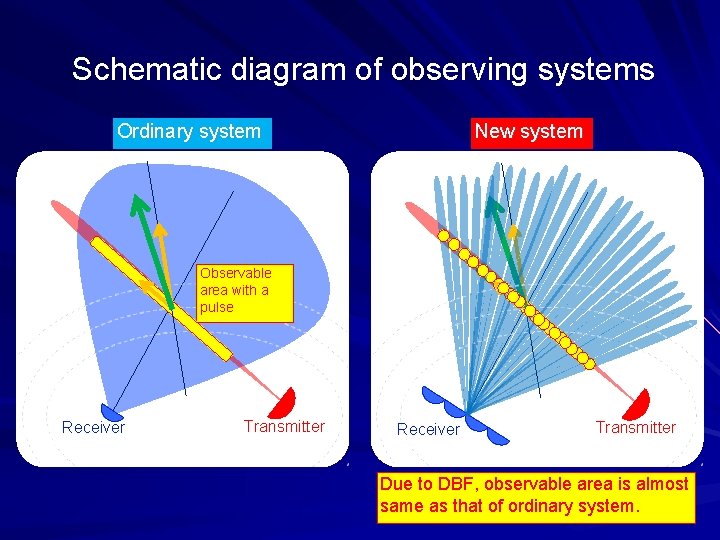 Schematic diagram of observing systems

Ordinary system

Observable area with a pulse

Receiver

Transmitter

New system

Receiver

Transmitter

Due to DBF, observable area is almost same as that of ordinary system.